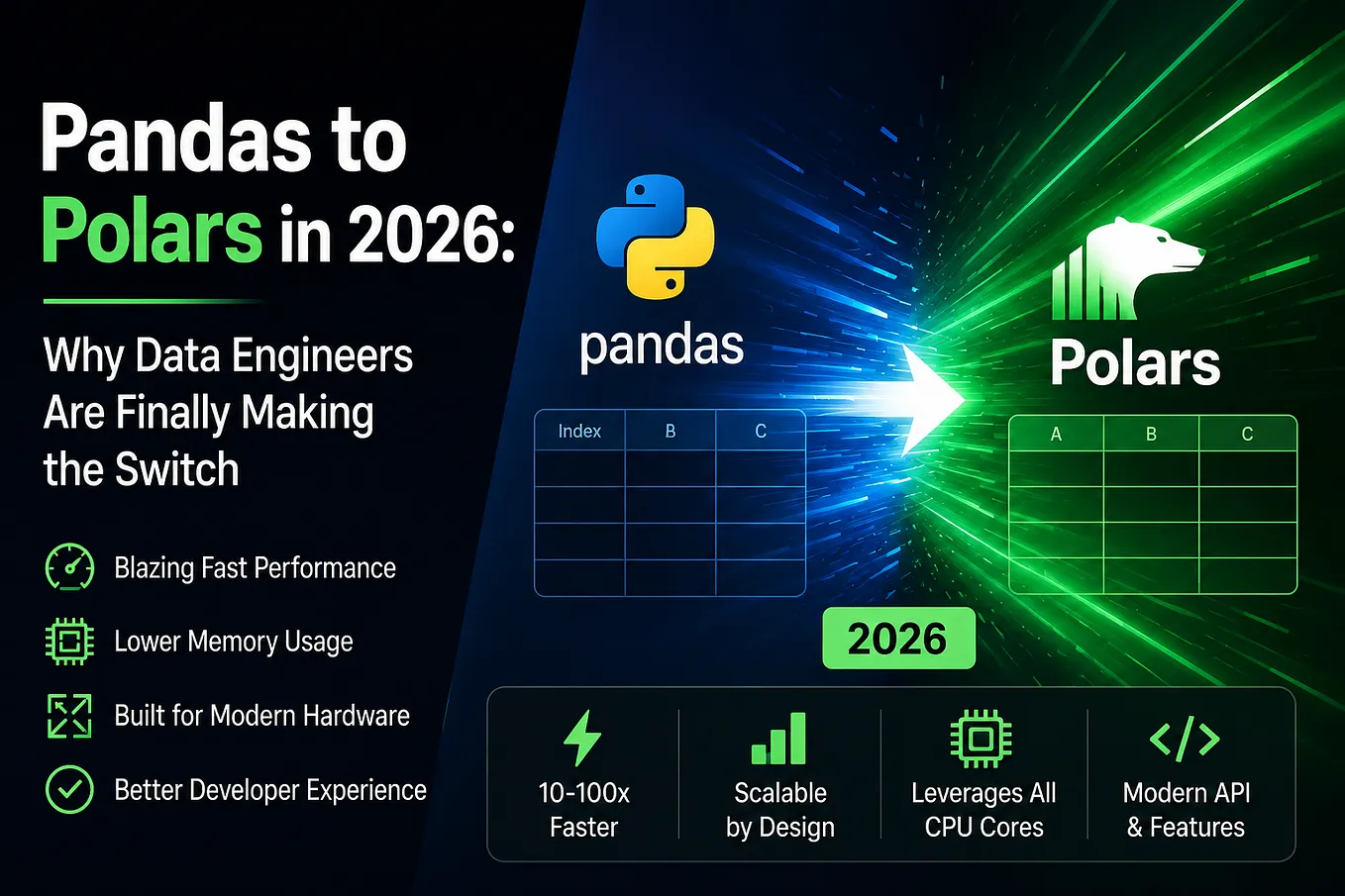 Pandas to Polars in 2026:

Why Data Engineers Are Finally Making the Switch

Blazing Fast Performance

Lower Memory Usage

Built for Modern Hardware

Better Developer Experience

pandas

| Index | B | C |
|---|---|---|
| | | |
| | | |
| | | |
| | | |

Polars

| A | B | C |
|---|---|---|
| | | |
| | | |
| | | |
| | | |

2026

10-100x Faster

Scalable by Design

Leverages All CPU Cores

Modern API & Features